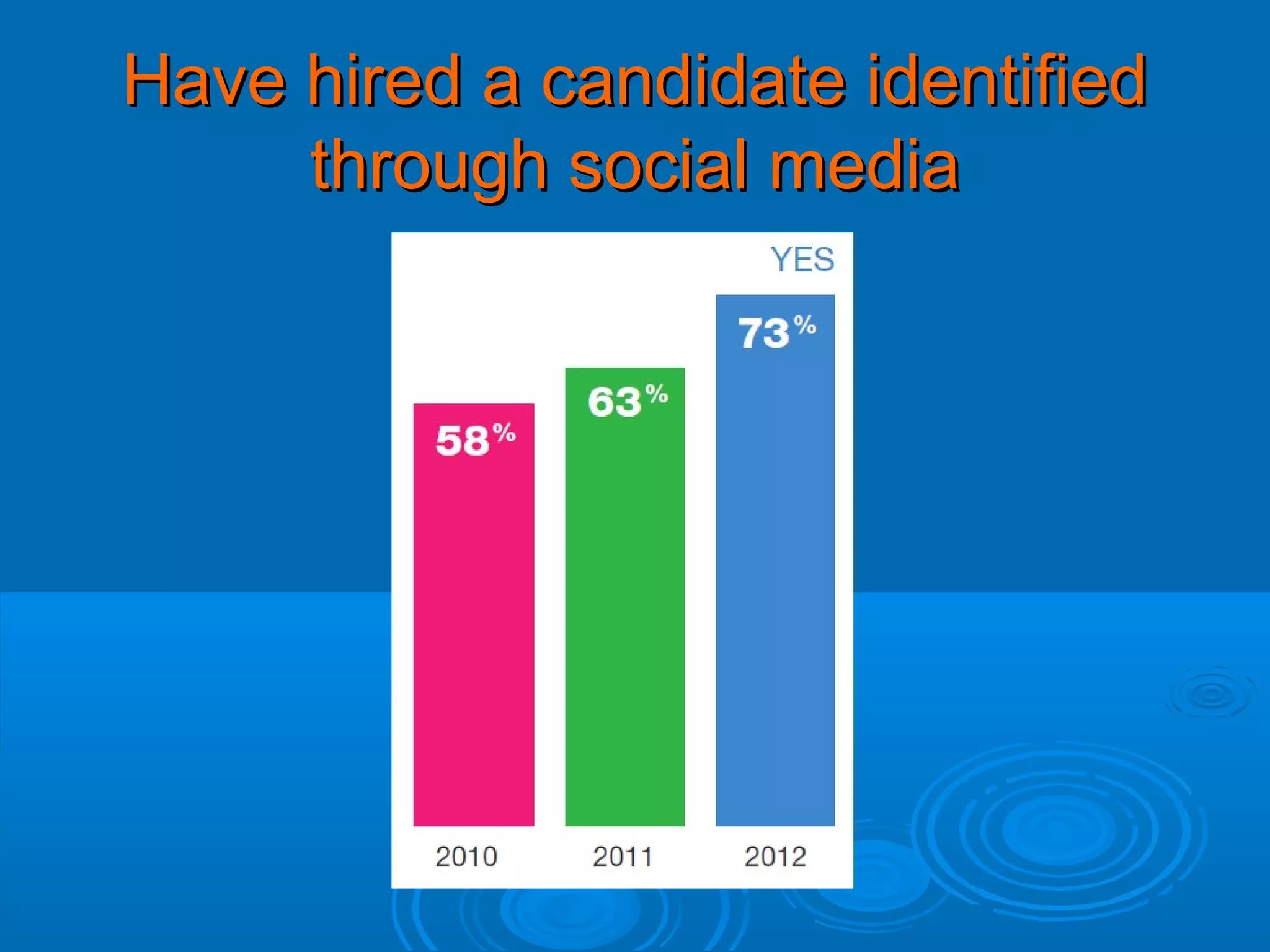 Have hired a candidate identified through social media

YES

58%

63%

73%

2010

2011

2012